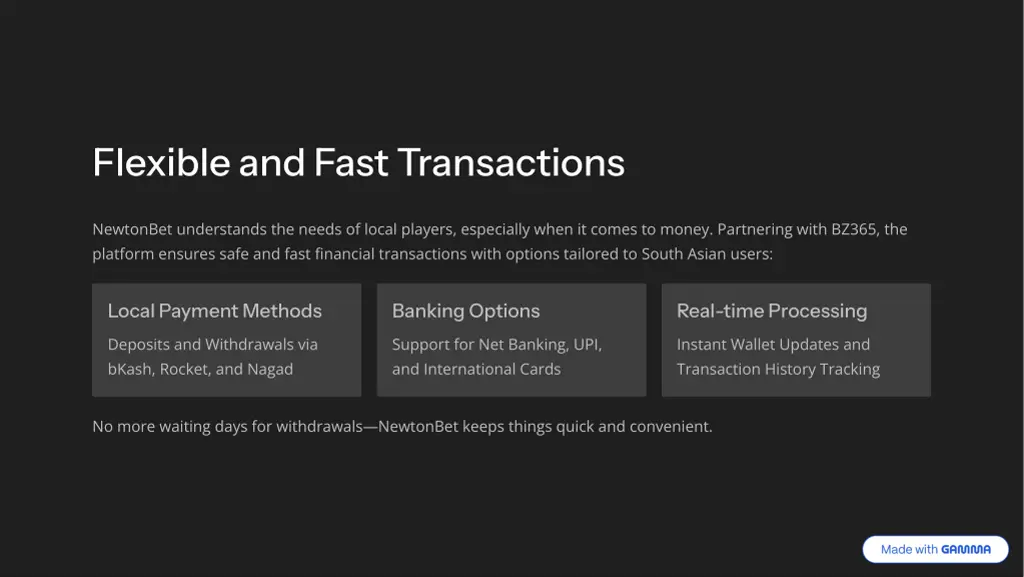 Flexible and Fast Transactions

NewtonBet understands the needs of local players, especially when it comes to money. Partnering with BZ365, the platform ensures safe and fast financial transactions with options tailored to South Asian users:

Local Payment Methods

Deposits and Withdrawals via bKash, Rocket, and Nagad

Banking Options

Support for Net Banking, UPI, and International Cards

Real-time Processing

Instant Wallet Updates and Transaction History Tracking

No more waiting days for withdrawals—NewtonBet keeps things quick and convenient.

Made with GAMMA